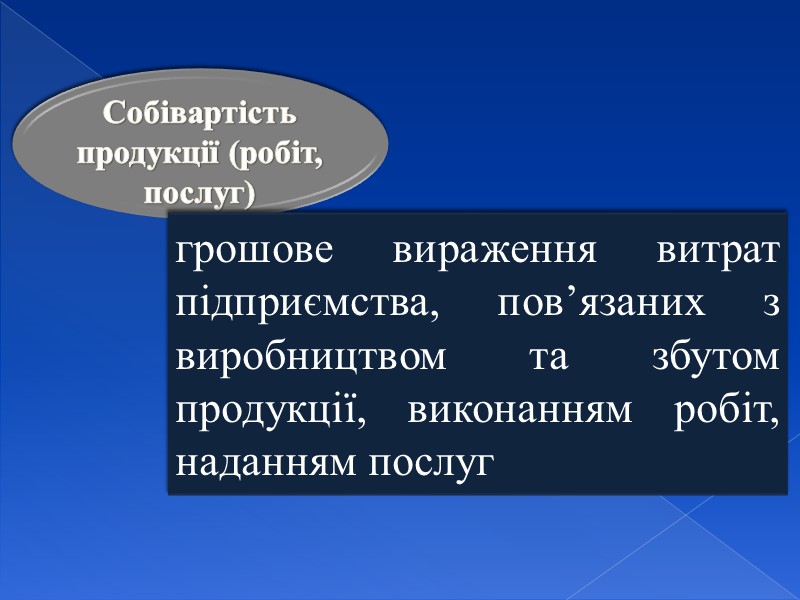 Собівартість продукції (робіт, послуг)

грошове вираження витрат підприємства, пов’язаних з виробництвом та збутом продукції, виконанням робіт, наданням послуг